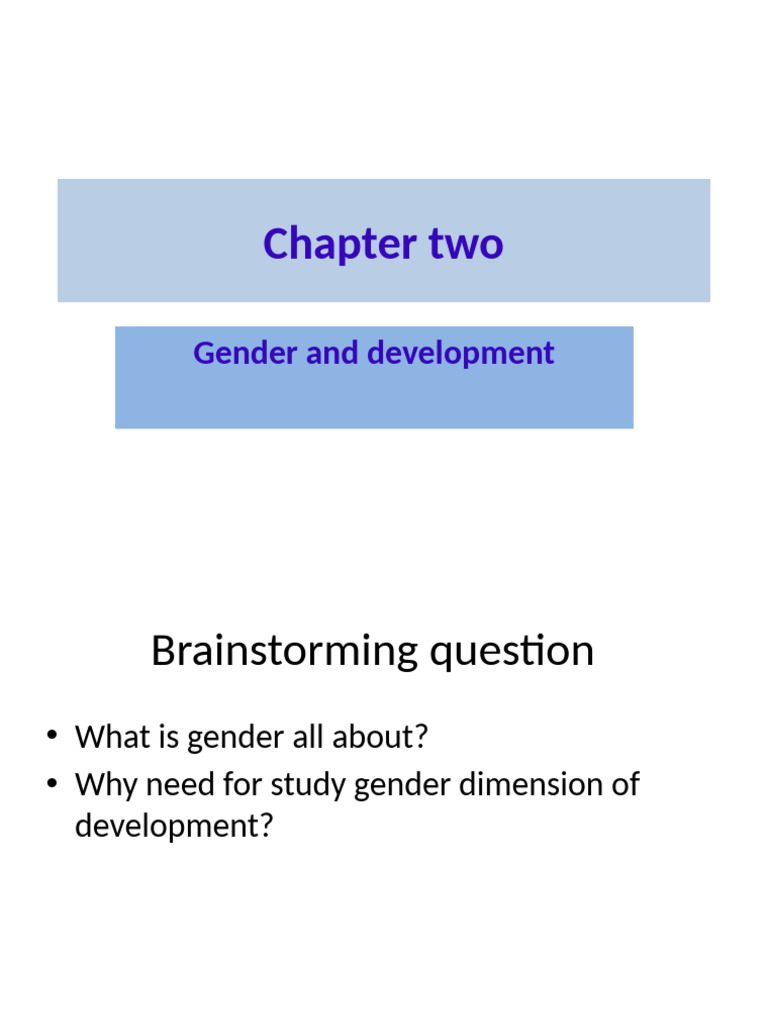 Chapter two

Gender and development

Brainstorming question

• What is gender all about?
• Why need for study gender dimension of development?